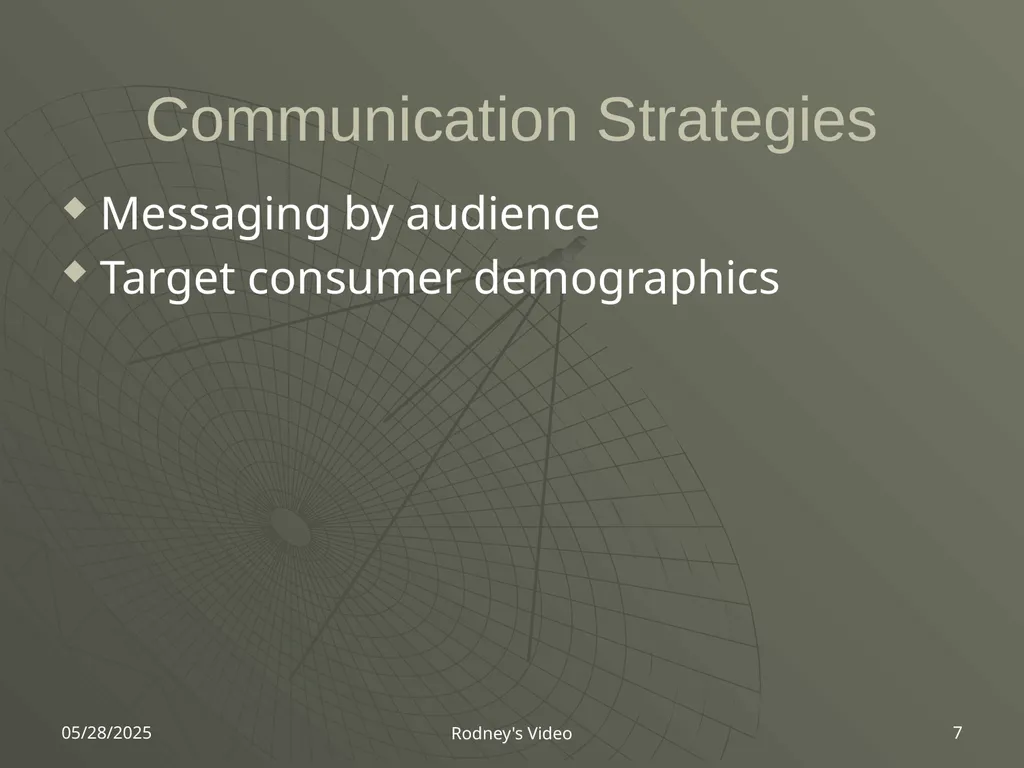 Communication Strategies

Messaging by audience
Target consumer demographics

05/28/2025

Rodney's Video

7